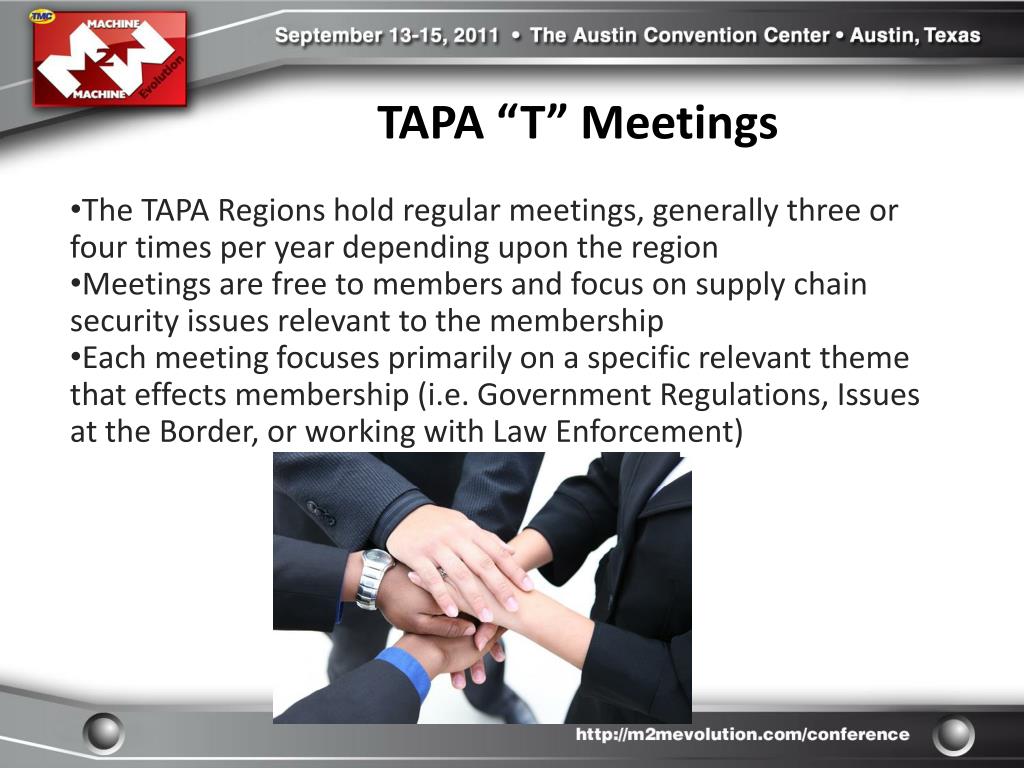 TMC
MACHINE
2
MACHINE
Evolution

September 13-15, 2011 • The Austin Convention Center • Austin, Texas

TAPA “T” Meetings

•The TAPA Regions hold regular meetings, generally three or four times per year depending upon the region
•Meetings are free to members and focus on supply chain security issues relevant to the membership
•Each meeting focuses primarily on a specific relevant theme that effects membership (i.e. Government Regulations, Issues at the Border, or working with Law Enforcement)

http://m2mevolution.com/conference